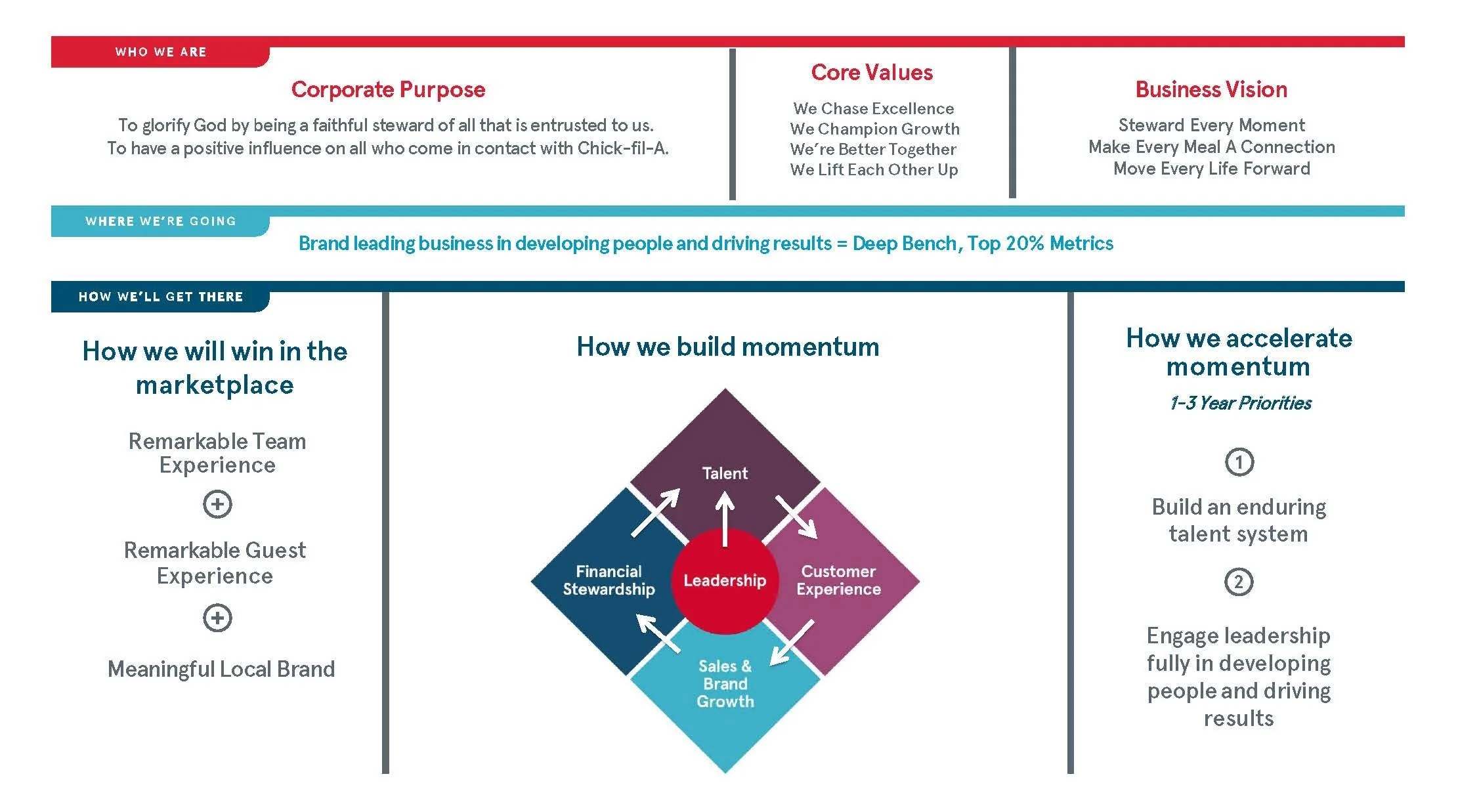 WHO WE ARE

Corporate Purpose

To glorify God by being a faithful steward of all that is entrusted to us.
To have a positive influence on all who come in contact with Chick-fil-A.

Core Values

We Chase Excellence
We Champion Growth
We're Better Together
We Lift Each Other Up

Business Vision

Steward Every Moment
Make Every Meal A Connection
Move Every Life Forward

WHERE WE'RE GOING

Brand leading business in developing people and driving results = Deep Bench, Top 20% Metrics

HOW WE'LL GET THERE

How we will win in the marketplace

Remarkable Team Experience

+

Remarkable Guest Experience

+

Meaningful Local Brand

How we build momentum

Talent

Financial Stewardship

Leadership

Customer Experience

Sales & Brand Growth

How we accelerate momentum

1-3 Year Priorities

1

Build an enduring talent system

2

Engage leadership fully in developing people and driving results